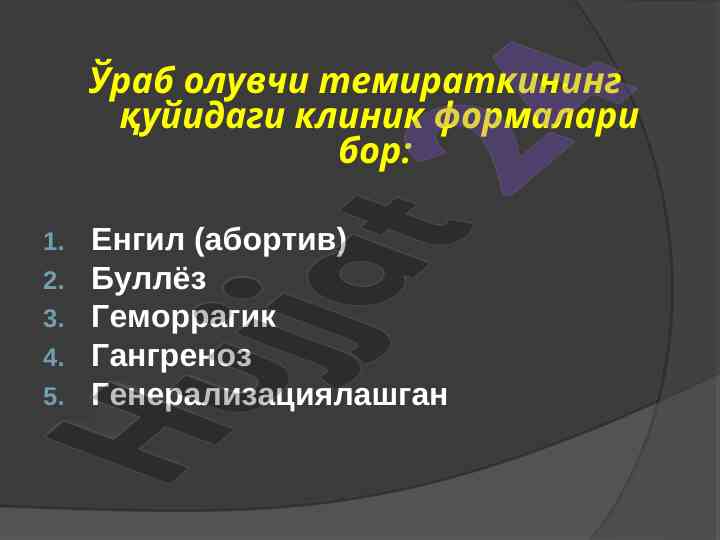 Ўраб олувчи темираткининг қуйидаги клиник формалари бор:

1. Енгил (абортив)
2. Буллёз
3. Геморрагик
4. Гангреноз
5. Генерализациялашган

Hujjat